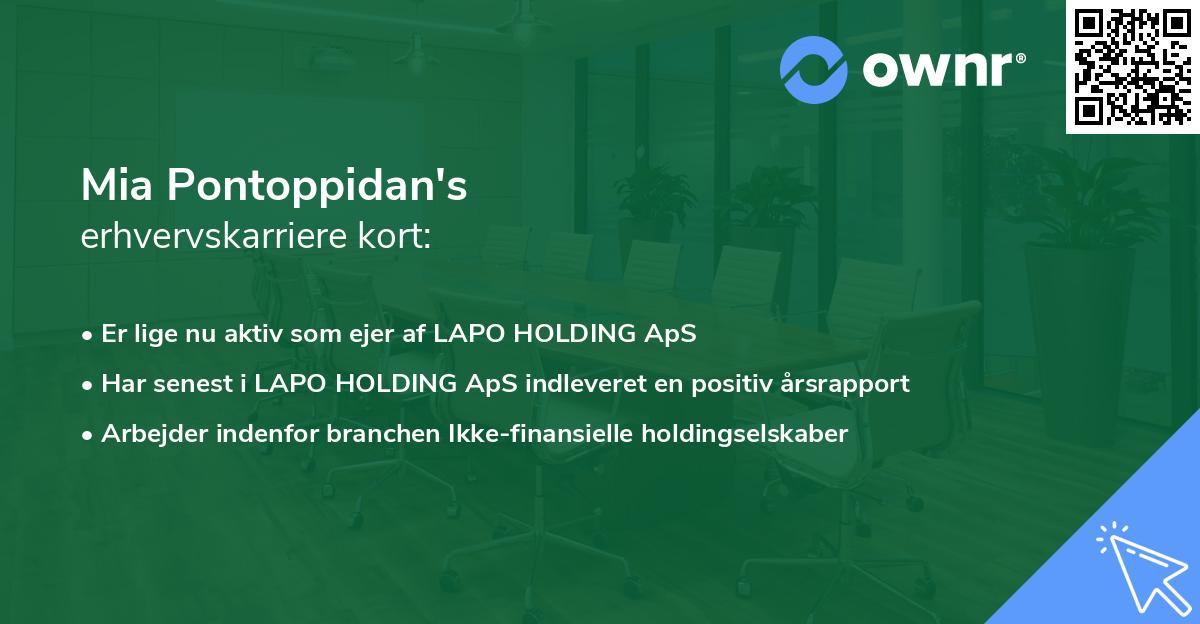 ownr®

Mia Pontoppidan's
erhvervskarriere kort:

• Er lige nu aktiv som ejer af LAPO HOLDING ApS
• Har senest i LAPO HOLDING ApS indleveret en positiv årsrapport
• Arbejder indenfor branchen Ikke-finansielle holdingselskaber